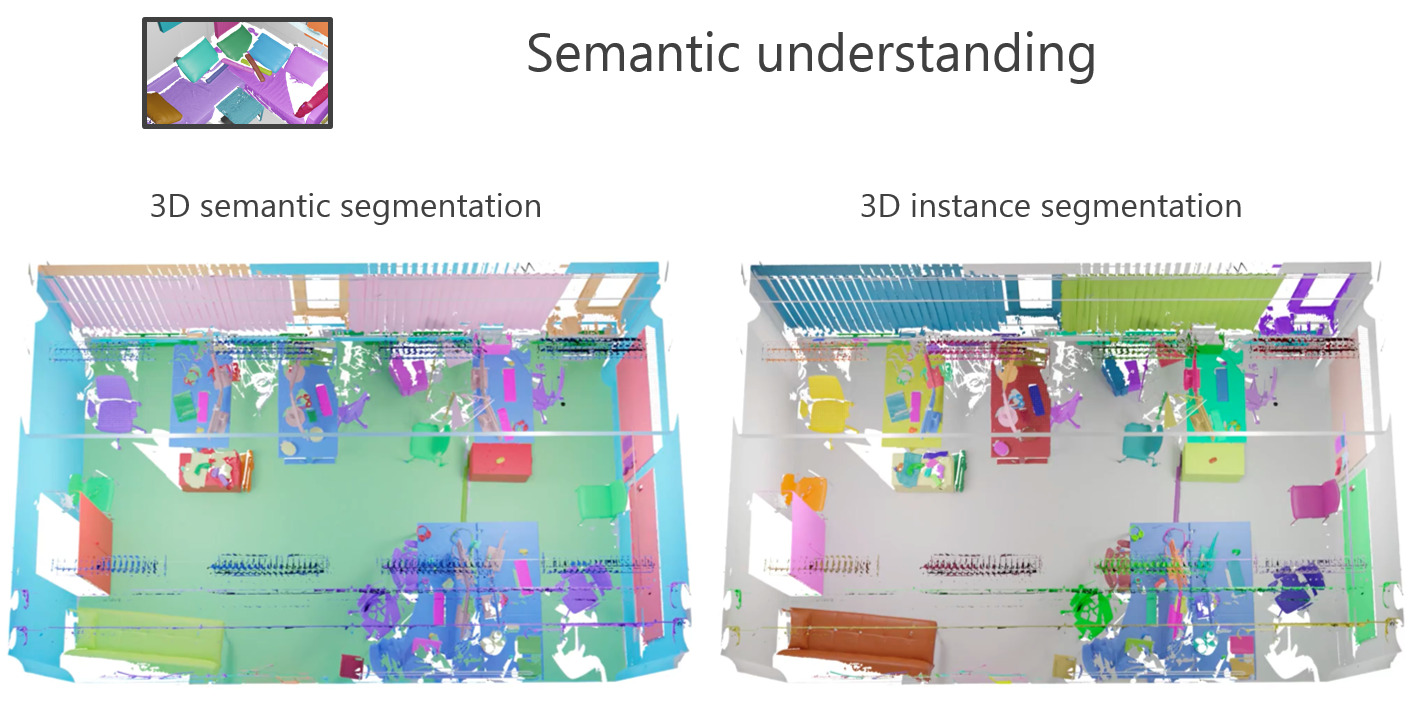 Semantic understanding

3D semantic segmentation

3D instance segmentation